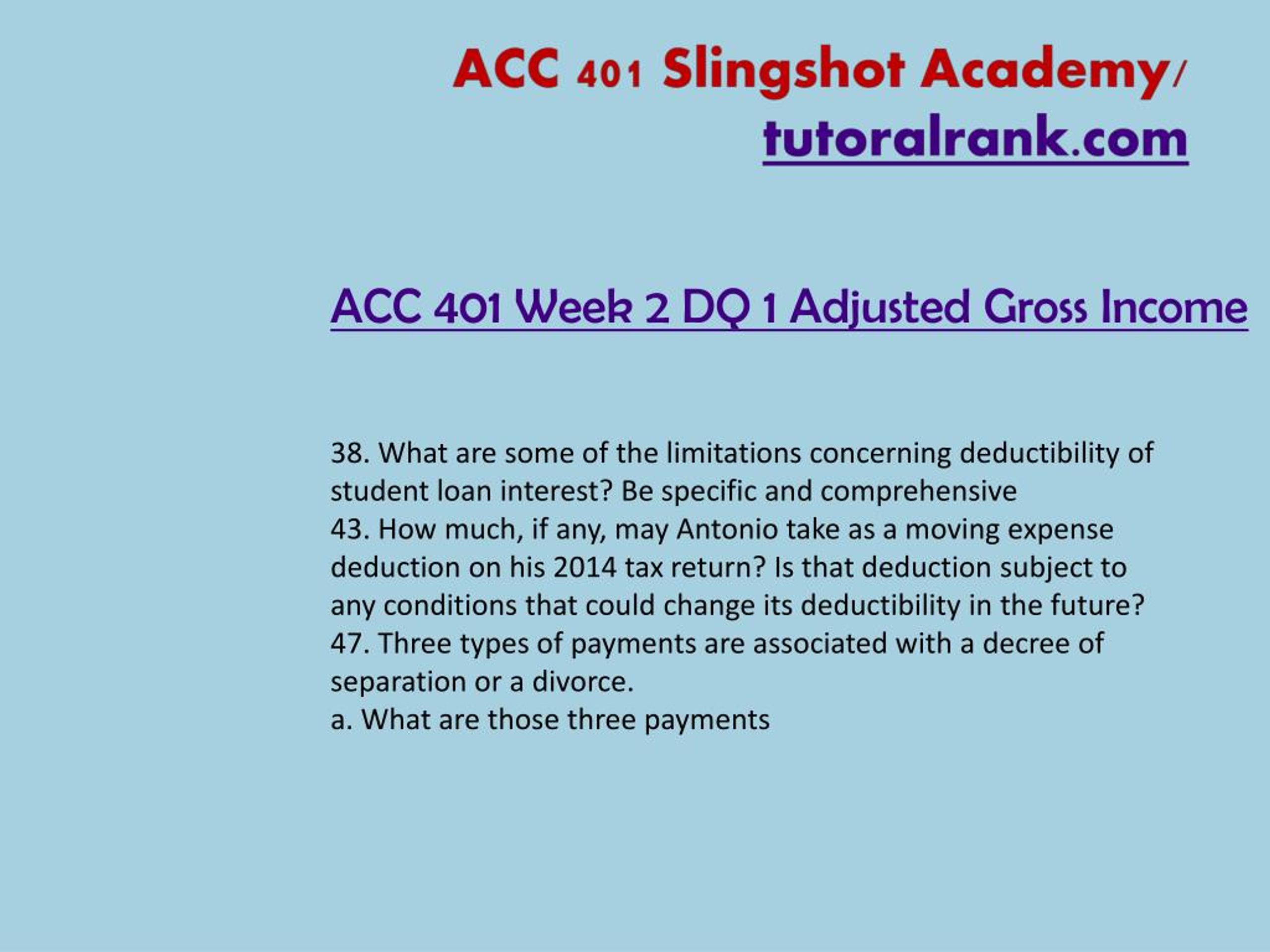 ACC 401 Slingshot Academy/ tutoralrank.com

ACC 401 Week 2 DQ 1 Adjusted Gross Income

38. What are some of the limitations concerning deductibility of student loan interest? Be specific and comprehensive
43. How much, if any, may Antonio take as a moving expense deduction on his 2014 tax return? Is that deduction subject to any conditions that could change its deductibility in the future?
47. Three types of payments are associated with a decree of separation or a divorce.
a. What are those three payments